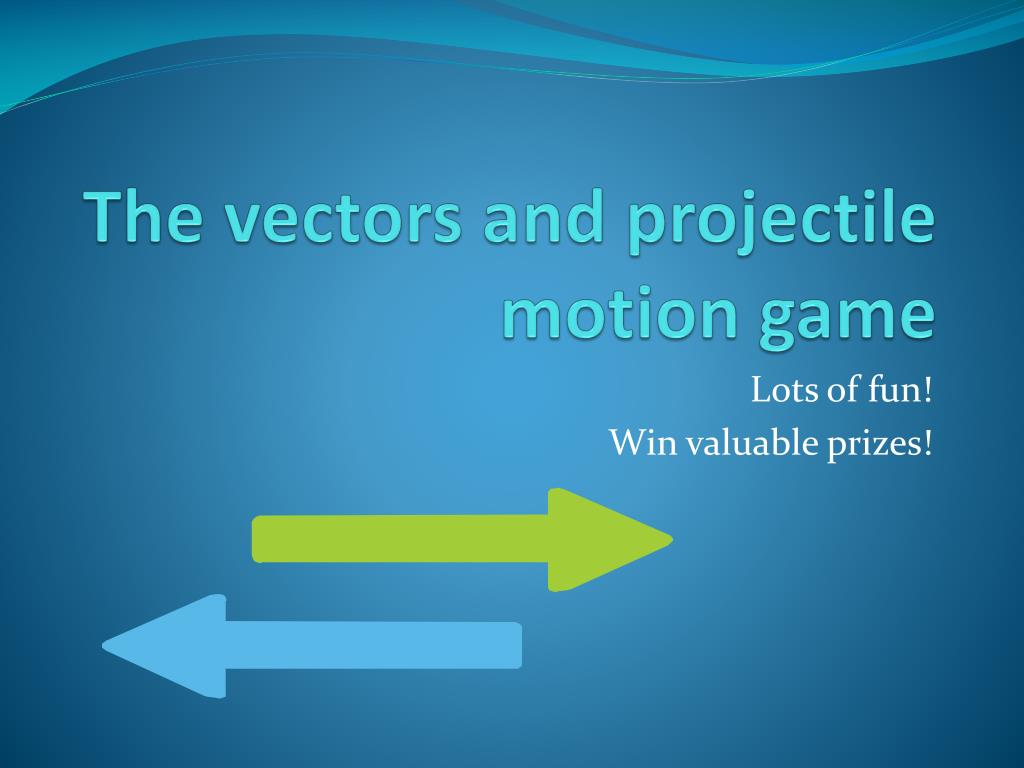 The vectors and projectile motion game

Lots of fun!
Win valuable prizes!